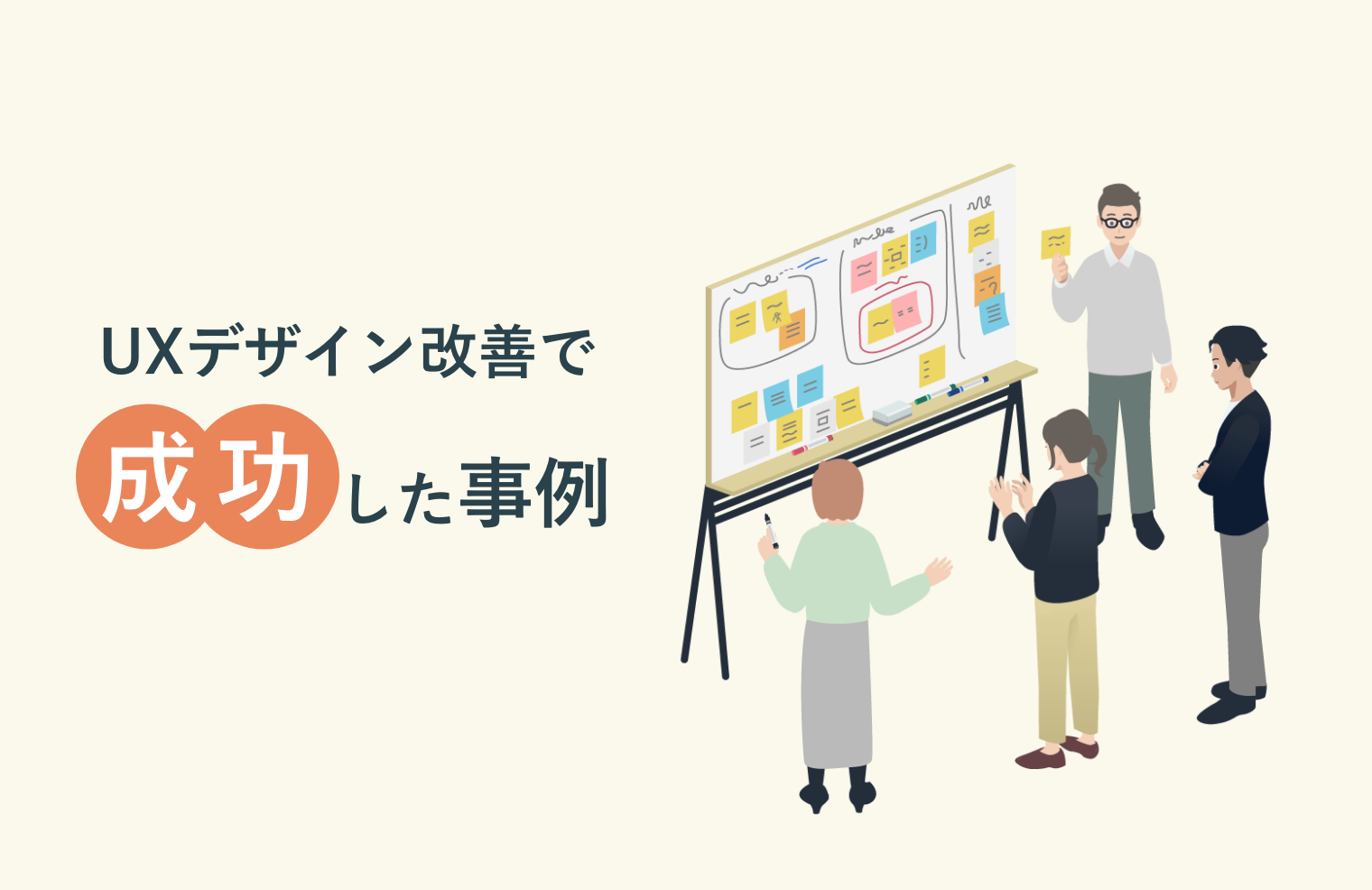 UXデザイン改善で
成功した事例